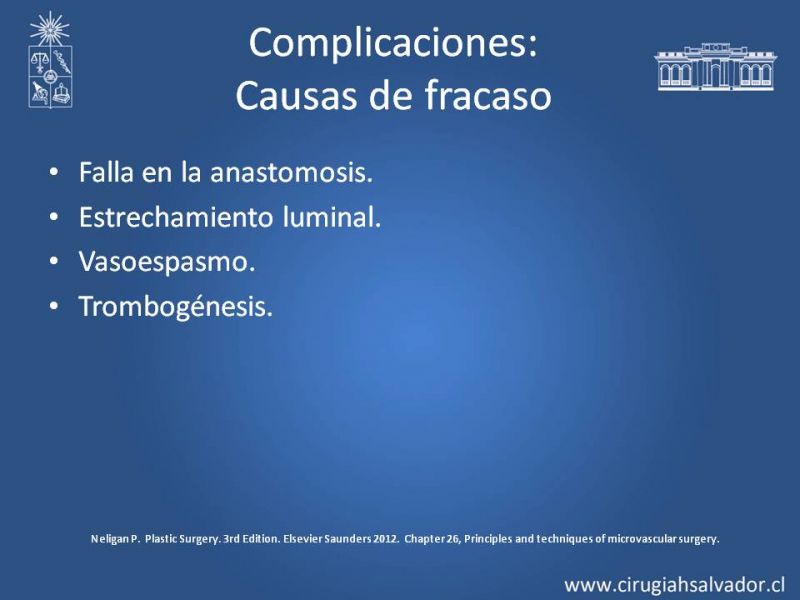 Complicaciones:
Causas de fracaso

• Falla en la anastomosis.
• Estrechamiento luminal.
• Vasoespasmo.
• Trombogénesis.

Neligan P. Plastic Surgery. 3rd Edition. Elsevier Saunders 2012. Chapter 26, Principles and techniques of microvascular surgery.

www.cirugiahsalvador.cl